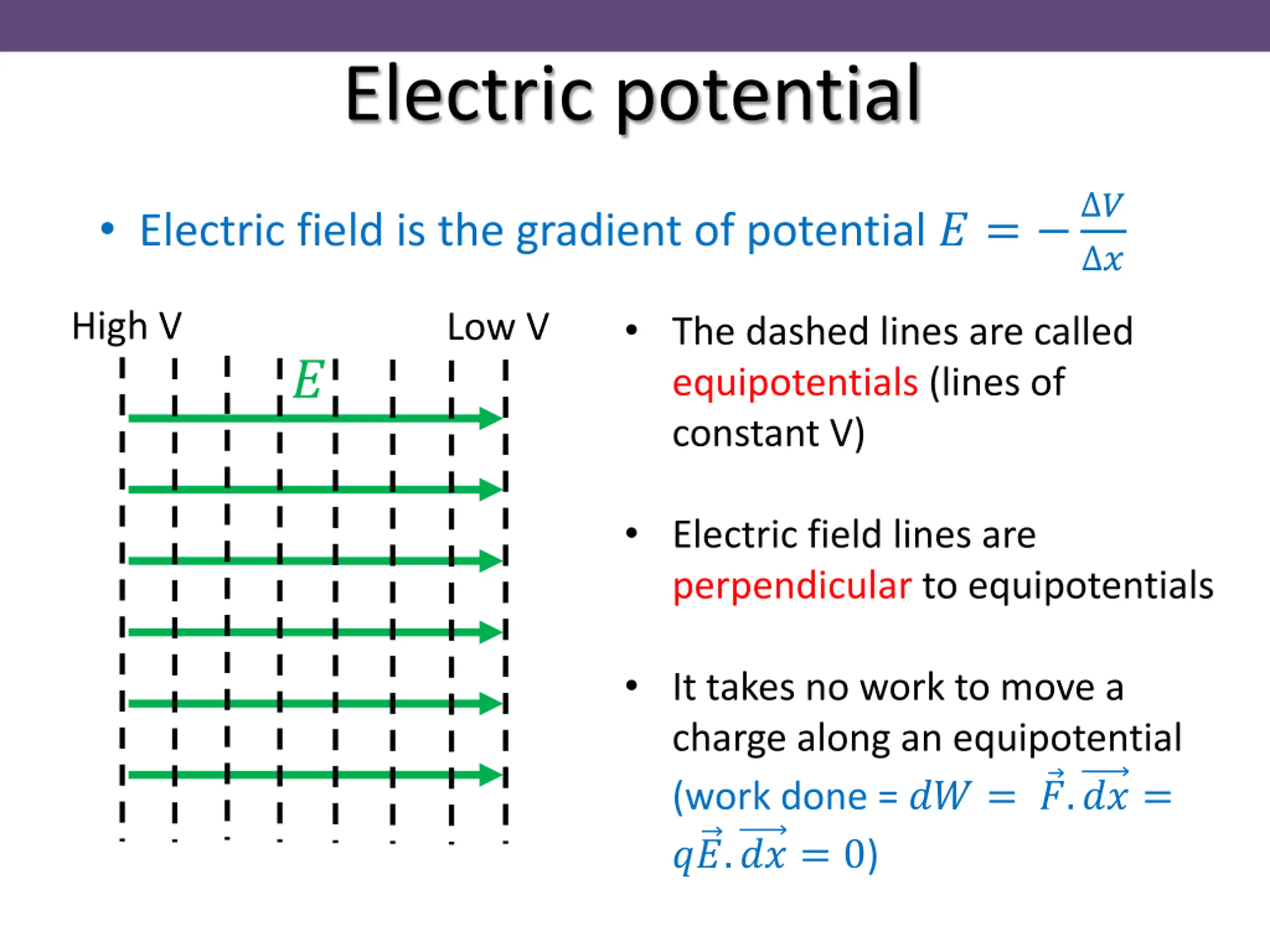 Electric potential

• Electric field is the gradient of potential $E = -\frac{\Delta V}{\Delta x}$

High V

Low V

$E$

• The dashed lines are called equipotentials (lines of constant V)

• Electric field lines are perpendicular to equipotentials

• It takes no work to move a charge along an equipotential (work done = $dW = \vec{F}.\overrightarrow{dx} = q\vec{E}.\overrightarrow{dx} = 0$)